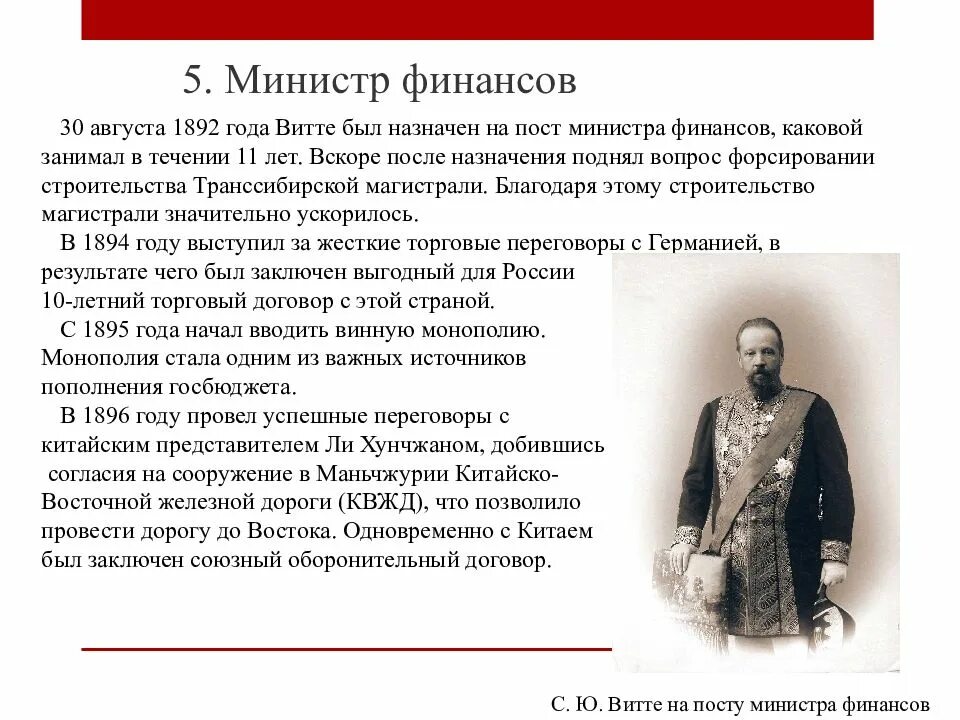 5. Министр финансов

30 августа 1892 года Витте был назначен на пост министра финансов, каковой занимал в течении 11 лет. Вскоре после назначения поднял вопрос форсировании строительства Транссибирской магистрали. Благодаря этому строительство магистрали значительно ускорилось.

В 1894 году выступил за жесткие торговые переговоры с Германией, в результате чего был заключен выгодный для России 10-летний торговый договор с этой страной.

С 1895 года начал вводить винную монополию. Монополия стала одним из важных источников пополнения госбюджета.

В 1896 году провел успешные переговоры с китайским представителем Ли Хунчжаном, добившись согласия на сооружение в Маньчжурии Китайско-Восточной железной дороги (КВЖД), что позволило провести дорогу до Востока. Одновременно с Китаем был заключен союзный оборонительный договор.

С. Ю. Витте на посту министра финансов